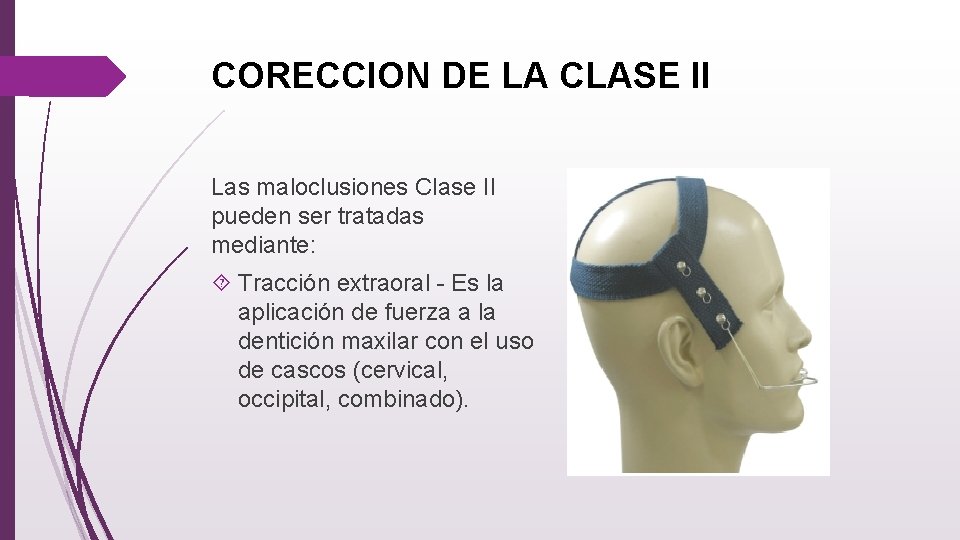 CORECCION DE LA CLASE II

Las maloclusiones Clase II pueden ser tratadas mediante:

Tracción extraoral - Es la aplicación de fuerza a la dentición maxilar con el uso de cascos (cervical, occipital, combinado).